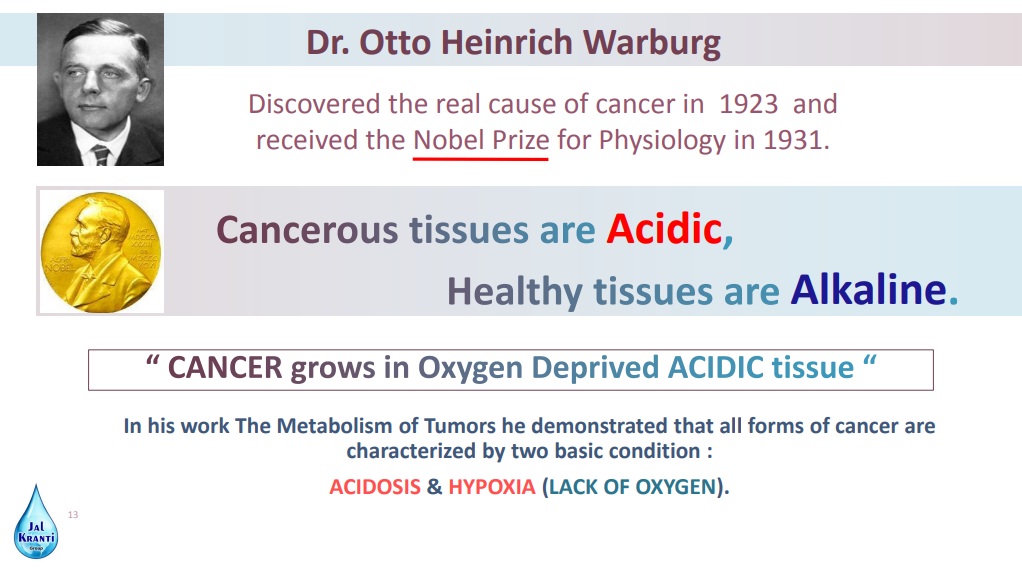 Dr. Otto Heinrich Warburg

Discovered the real cause of cancer in 1923 and received the Nobel Prize for Physiology in 1931.

Cancerous tissues are Acidic,

Healthy tissues are Alkaline.

“ CANCER grows in Oxygen Deprived ACIDIC tissue “

In his work The Metabolism of Tumors he demonstrated that all forms of cancer are characterized by two basic condition :

ACIDOSIS & HYPOXIA (LACK OF OXYGEN).

13

JAL KRANTI Group